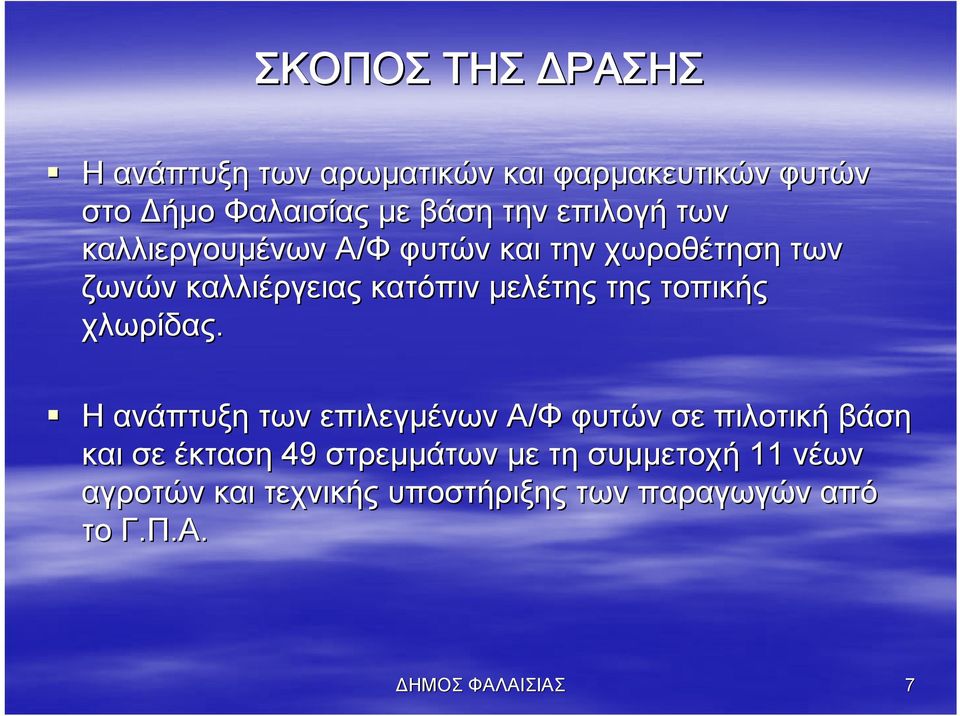 ΣΚΟΠΟΣ ΤΗΣ ΔΡΑΣΗΣ

▪ Η ανάπτυξη των αρωματικών και φαρμακευτικών φυτών στο Δήμο Φαλαισίας με βάση την επιλογή των καλλιεργουμένων Α/Φ φυτών και την χωροθέτηση των ζωνών καλλιέργειας κατόπιν μελέτης της τοπικής χλωρίδας.

▪ Η ανάπτυξη των επιλεγμένων Α/Φ φυτών σε πιλοτική βάση και σε έκταση 49 στρεμμάτων με τη συμμετοχή 11 νέων αγροτών και τεχνικής υποστήριξης των παραγωγών από το Γ.Π.Α.

ΔΗΜΟΣ ΦΑΛΑΙΣΙΑΣ

7